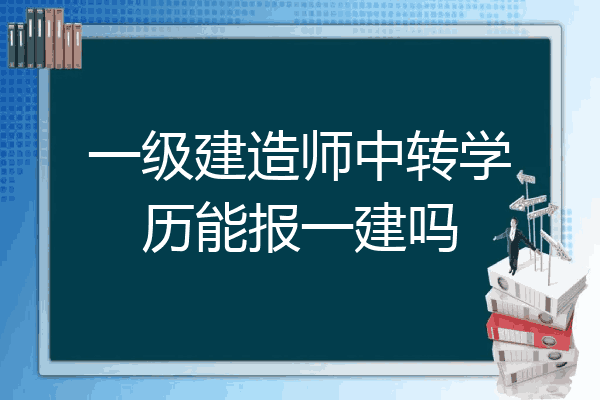 一级建造师中转学历能报一建吗